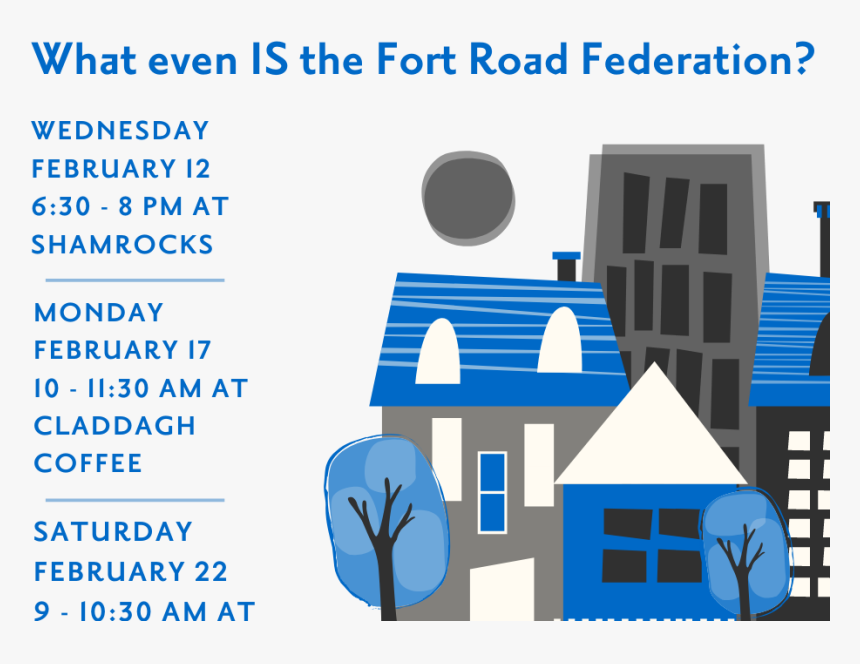 What even IS the Fort Road Federation?

WEDNESDAY FEBRUARY 12 6:30 - 8 PM AT SHAMROCKS

MONDAY FEBRUARY 17 10 - 11:30 AM AT CLADDAGH COFFEE

SATURDAY FEBRUARY 22 9 - 10:30 AM AT